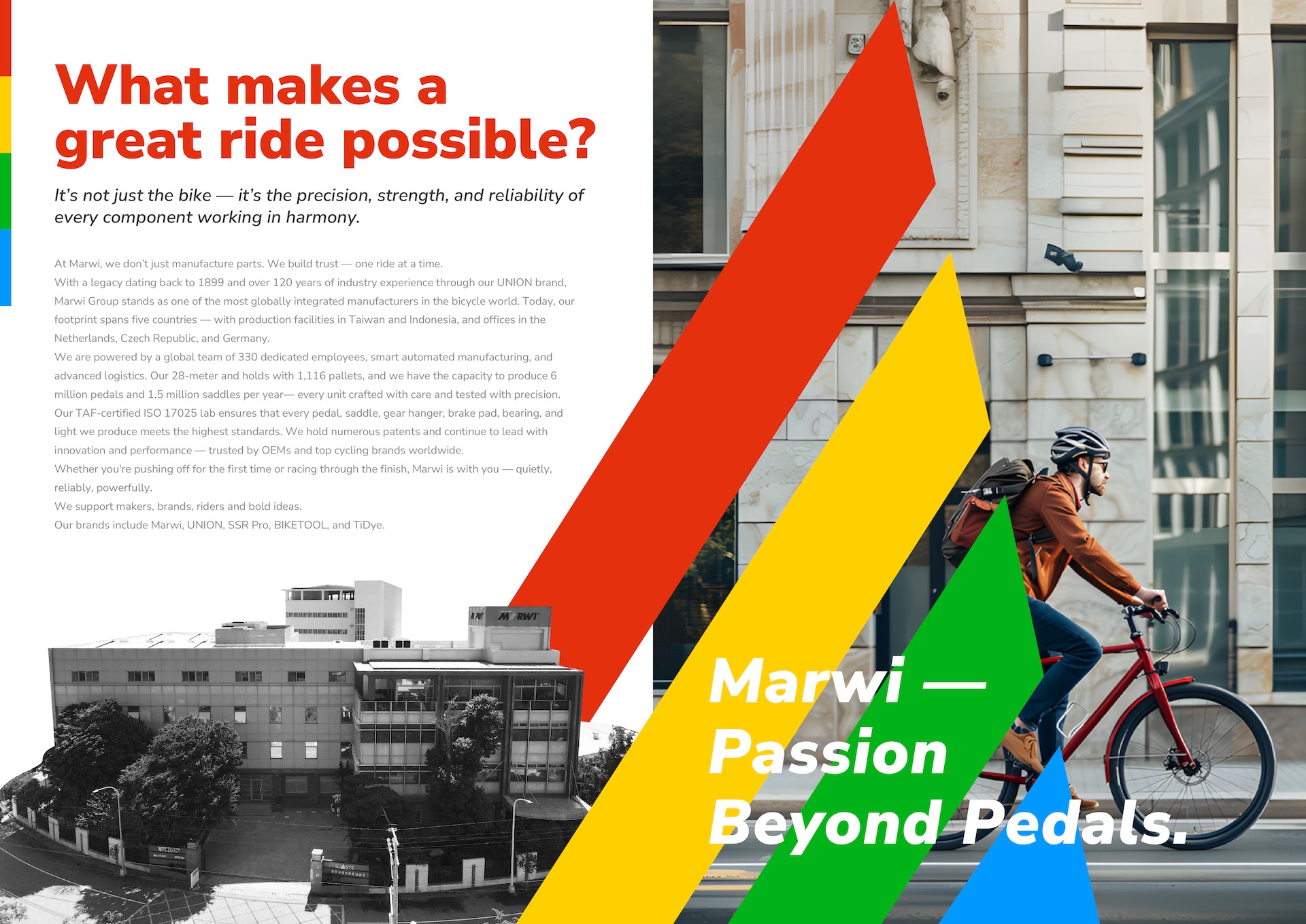 What makes a great ride possible?

It's not just the bike — it's the precision, strength, and reliability of every component working in harmony.

At Marwi, we don't just manufacture parts. We build trust — one ride at a time.
With a legacy dating back to 1899 and over 120 years of industry experience through our UNION brand, Marwi Group stands as one of the most globally integrated manufacturers in the bicycle world. Today, our footprint spans five countries — with production facilities in Taiwan and Indonesia, and offices in the Netherlands, Czech Republic, and Germany.
We are powered by a global team of 330 dedicated employees, smart automated manufacturing, and advanced logistics. Our 28-meter and holds with 1,116 pallets, and we have the capacity to produce 6 million pedals and 1.5 million saddles per year— every unit crafted with care and tested with precision.
Our TAF-certified ISO 17025 lab ensures that every pedal, saddle, gear hanger, brake pad, bearing, and light we produce meets the highest standards. We hold numerous patents and continue to lead with innovation and performance — trusted by OEMs and top cycling brands worldwide.
Whether you're pushing off for the first time or racing through the finish, Marwi is with you — quietly, reliably, powerfully.
We support makers, brands, riders and bold ideas.
Our brands include Marwi, UNION, SSR Pro, BIKETOOL, and TiDye.

MARWI

UNION

Marwi — Passion Beyond Pedals.